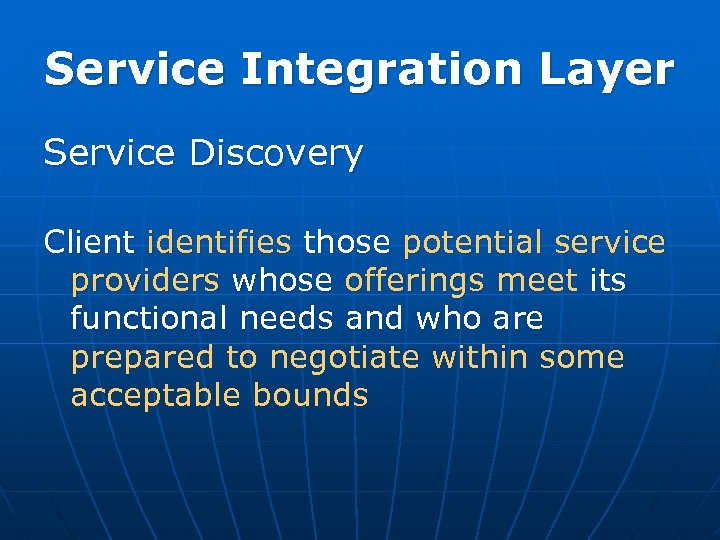 Service Integration Layer

Service Discovery

Client identifies those potential service providers whose offerings meet its functional needs and who are prepared to negotiate within some acceptable bounds